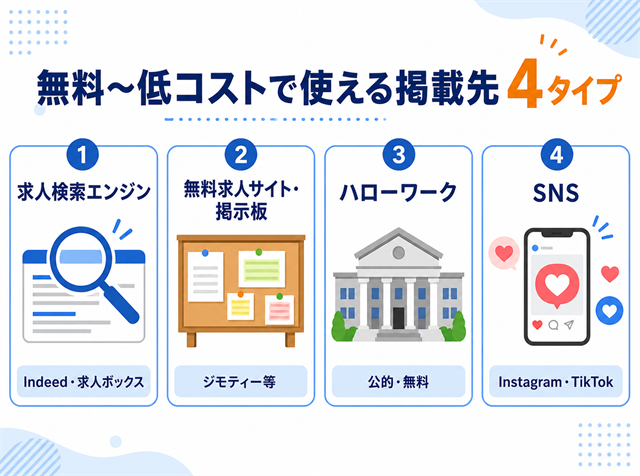 無料〜低コストで使える掲載先 4タイプ

1
求人検索エンジン
Indeed・求人ボックス

2
無料求人サイト・掲示板
ジモティー等

3
ハローワーク
公的・無料

4
SNS
Instagram・TikTok